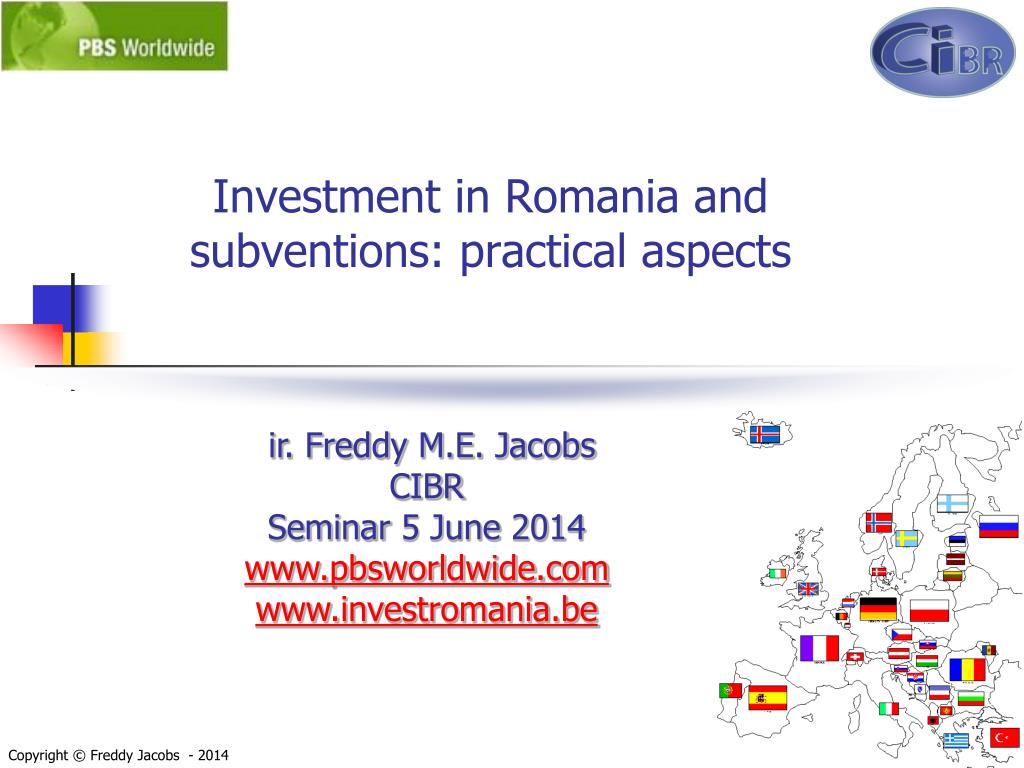 PBS Worldwide

CIBR

Investment in Romania and subventions: practical aspects

ir. Freddy M.E. Jacobs
CIBR
Seminar 5 June 2014
www.pbsworldwide.com
www.investromania.be

Copyright © Freddy Jacobs - 2014